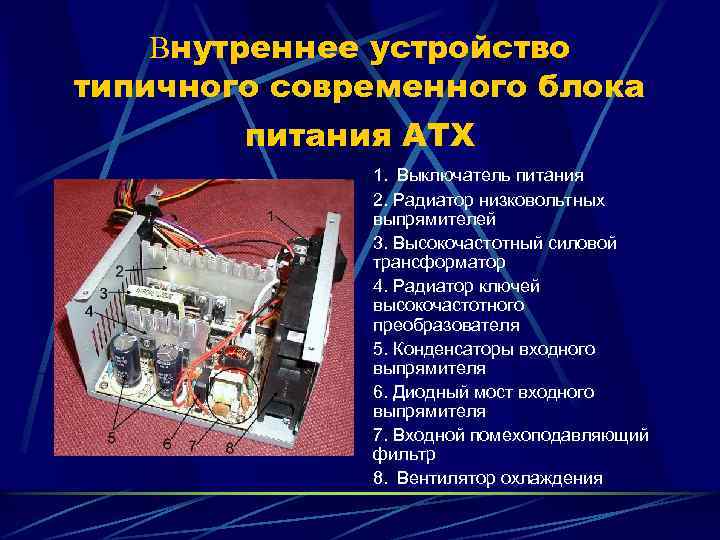 Внутреннее устройство типичного современного блока питания ATX

1
2
3
4
5
6
7
8

1. Выключатель питания
2. Радиатор низковольтных выпрямителей
3. Высокочастотный силовой трансформатор
4. Радиатор ключей высокочастотного преобразователя
5. Конденсаторы входного выпрямителя
6. Диодный мост входного выпрямителя
7. Входной помехоподавляющий фильтр
8. Вентилятор охлаждения